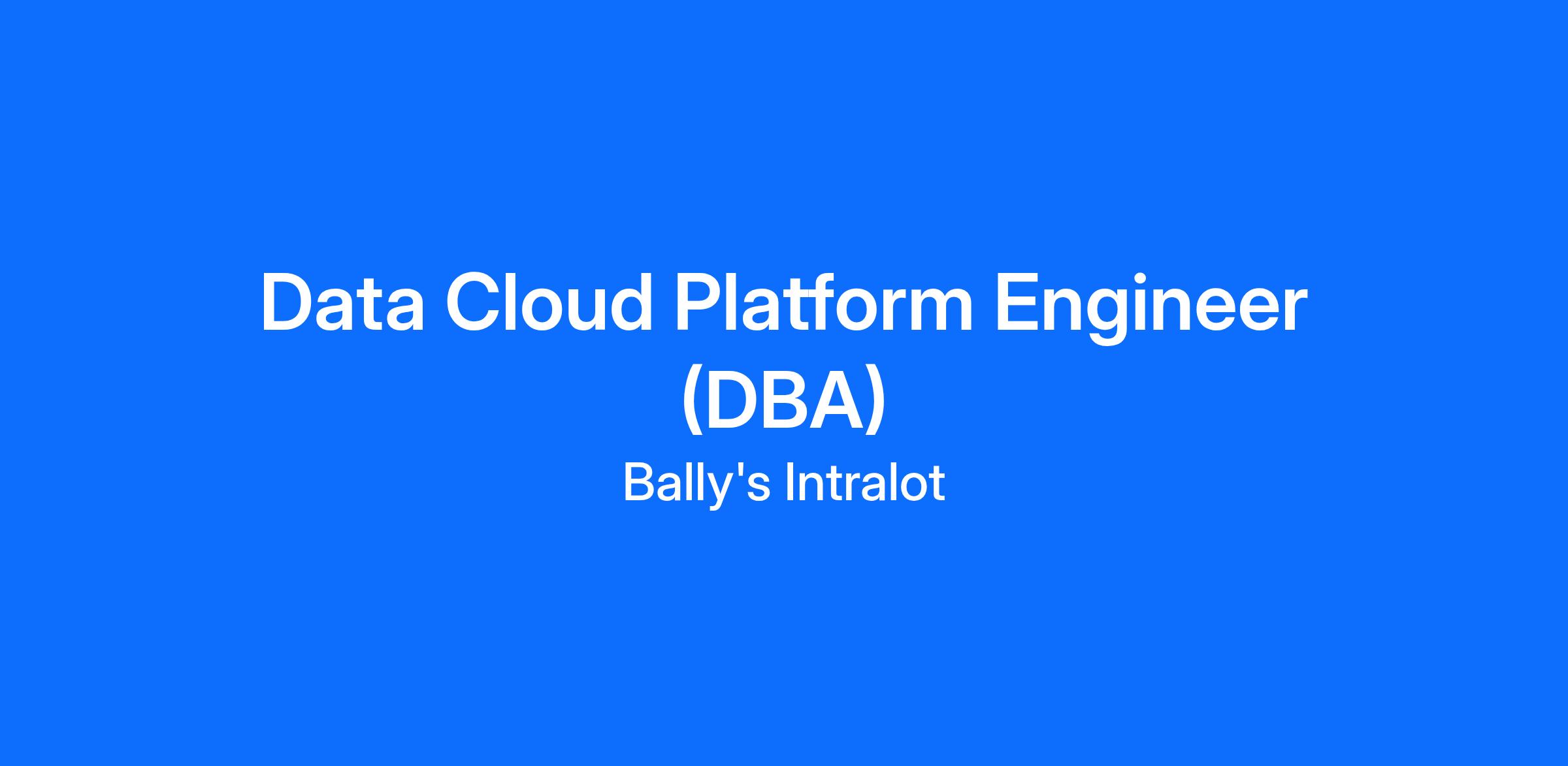 Data Cloud Platform Engineer (DBA)

Bally's Intralot